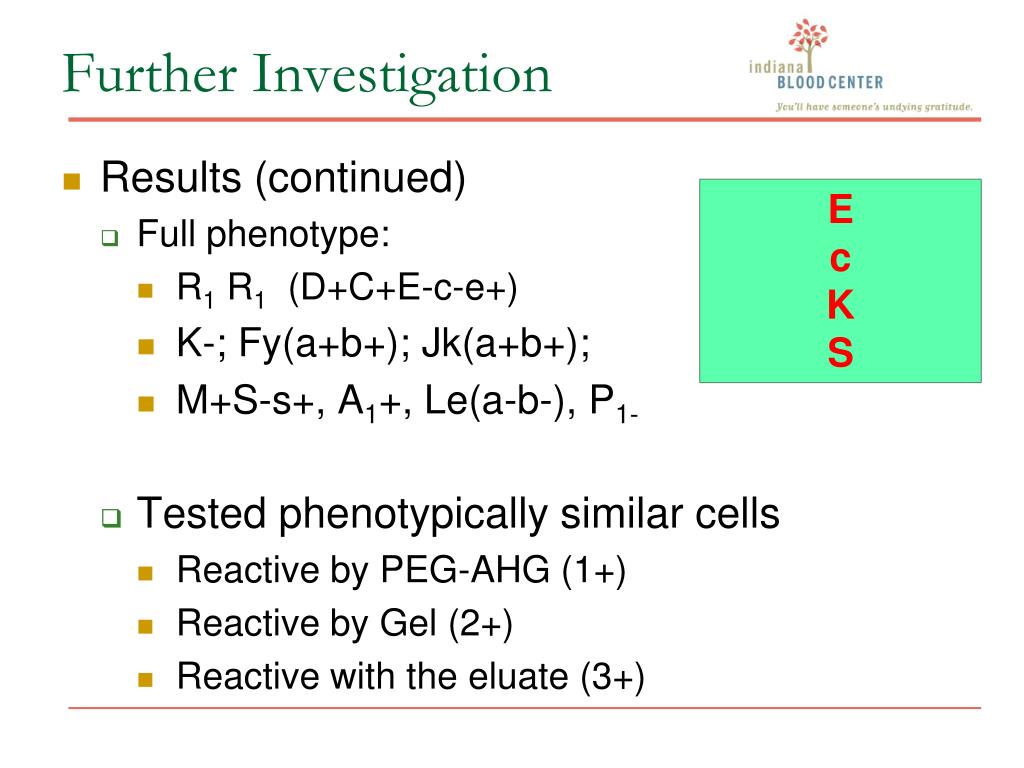 Further Investigation

indiana BLOOD CENTER
You'll have someone's undying gratitude.

Results (continued)

Full phenotype:

$R_1$ $R_1$ (D+C+E-c-e+)

K-; Fy(a+b+); Jk(a+b+);

M+S-s+, $A_1$+, Le(a-b-), $P_{1-}$

E
c
K
S

Tested phenotypically similar cells

Reactive by PEG-AHG (1+)

Reactive by Gel (2+)

Reactive with the eluate (3+)